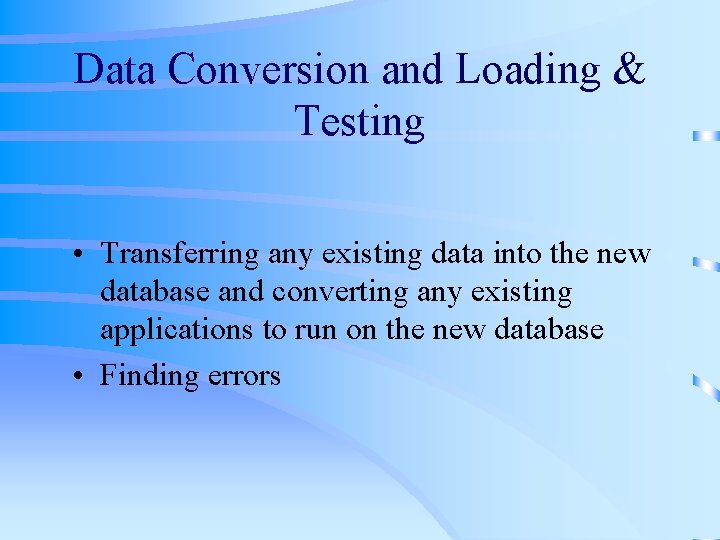 Data Conversion and Loading & Testing

• Transferring any existing data into the new database and converting any existing applications to run on the new database
• Finding errors